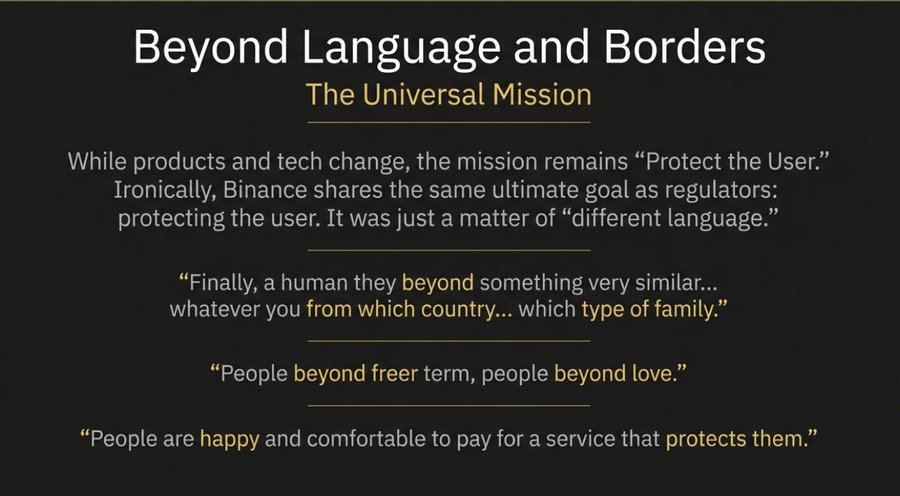 Beyond Language and Borders
The Universal Mission

While products and tech change, the mission remains “Protect the User.” Ironically, Binance shares the same ultimate goal as regulators: protecting the user. It was just a matter of “different language.”

“Finally, a human they beyond something very similar... whatever you from which country... which type of family.”

“People beyond freer term, people beyond love.”

“People are happy and comfortable to pay for a service that protects them.”